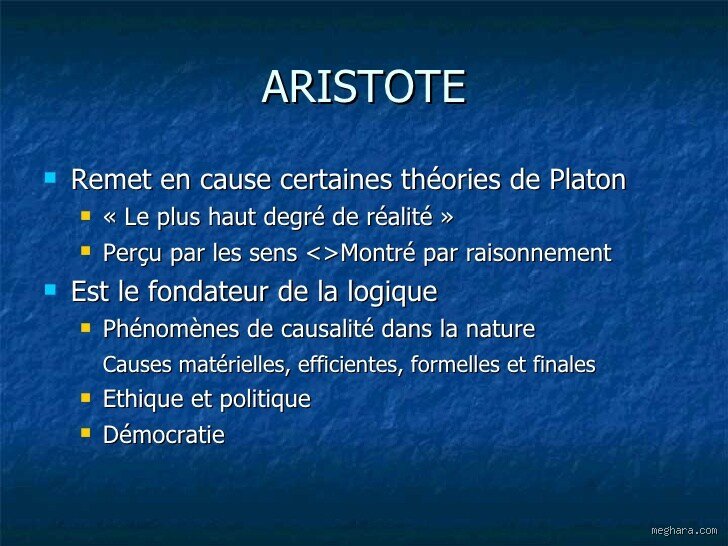 ARISTOTE

Remet en cause certaines théories de Platon
« Le plus haut degré de réalité »
Perçu par les sens <>Montré par raisonnement
Est le fondateur de la logique
Phénomènes de causalité dans la nature
Causes matérielles, efficientes, formelles et finales
Ethique et politique
Démocratie

meghara.com